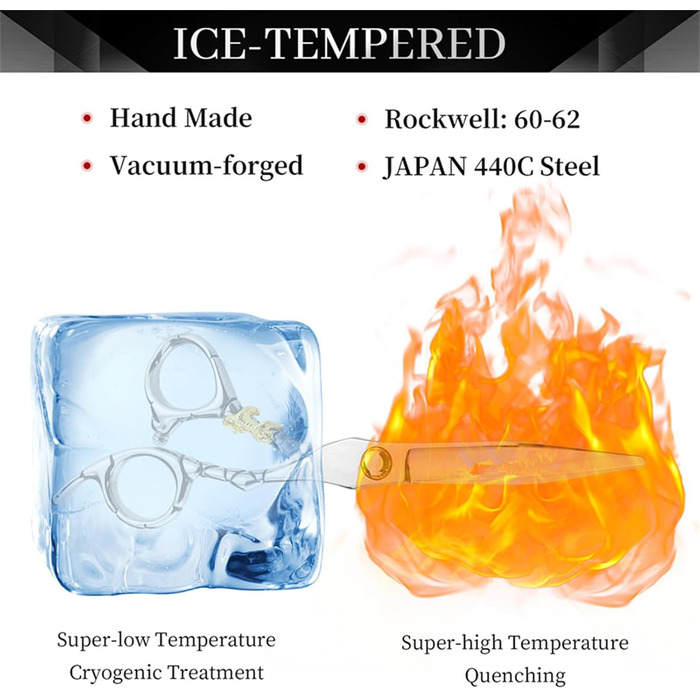 ICE-TEMPERED

• Hand Made
• Vacuum-forged

• Rockwell: 60-62
• JAPAN 440C Steel

Super-low Temperature
Cryogenic Treatment

Super-high Temperature
Quenching